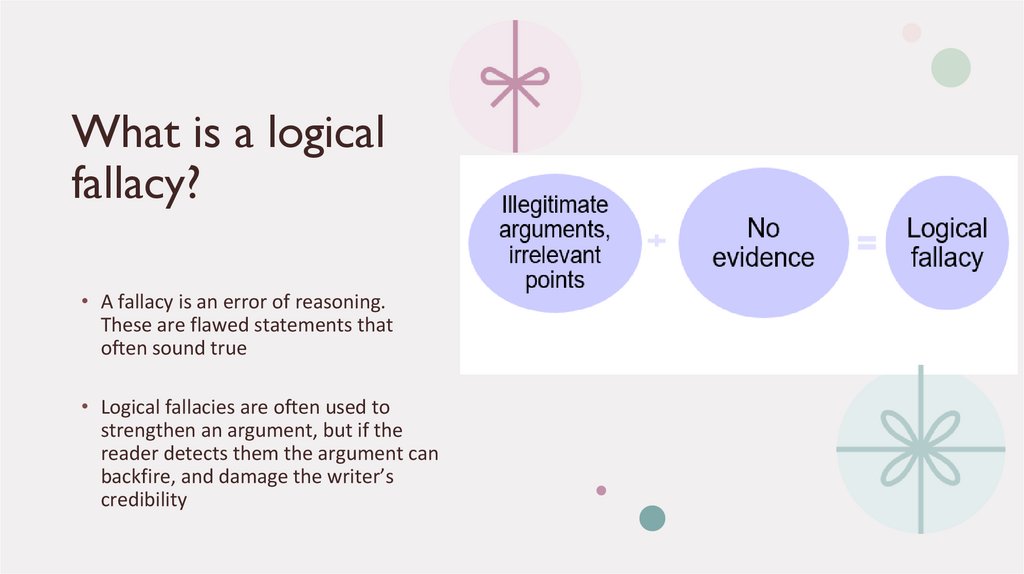 What is a logical fallacy?

• A fallacy is an error of reasoning. These are flawed statements that often sound true

• Logical fallacies are often used to strengthen an argument, but if the reader detects them the argument can backfire, and damage the writer's credibility

Illegitimate arguments, irrelevant points

+

No evidence

=

Logical fallacy